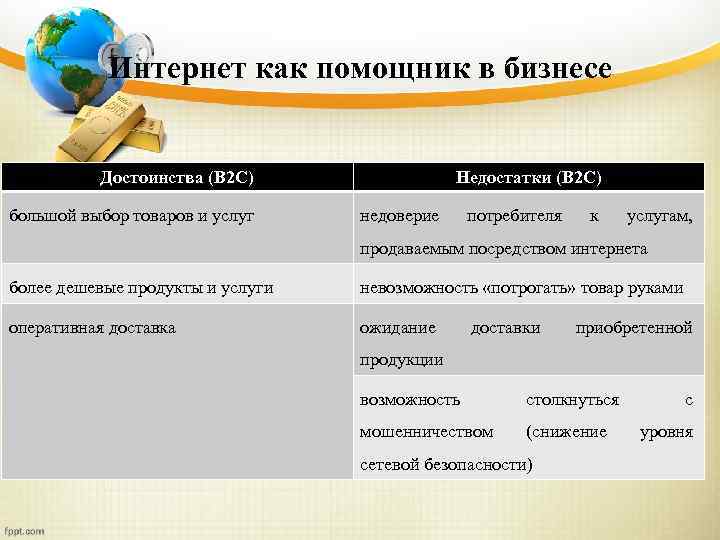 Интернет как помощник в бизнесе

| Достоинства (B2C) | Недостатки (B2C) |
|---|---|
| большой выбор товаров и услуг | недоверие потребителя к услугам, продаваемым посредством интернета |
| более дешевые продукты и услуги | невозможность «потрогать» товар руками |
| оперативная доставка | ожидание доставки приобретенной продукции |
| | возможность столкнуться с мошенничеством (снижение уровня сетевой безопасности) |

fppt.com